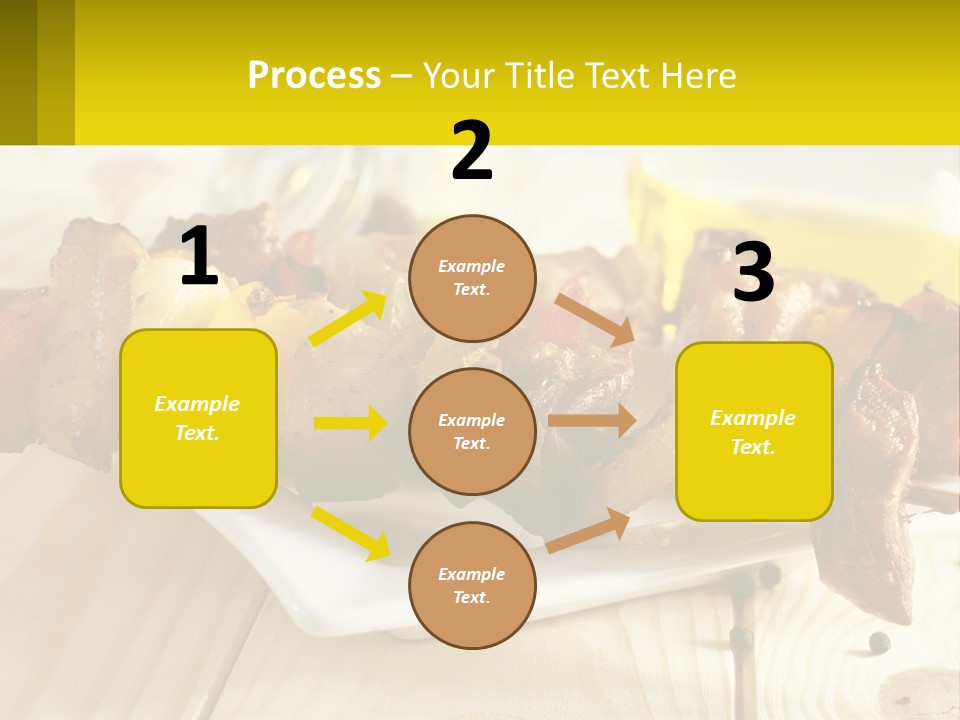 Process – Your Title Text Here

1

Example Text.

2

Example Text.

Example Text.

Example Text.

3

Example Text.